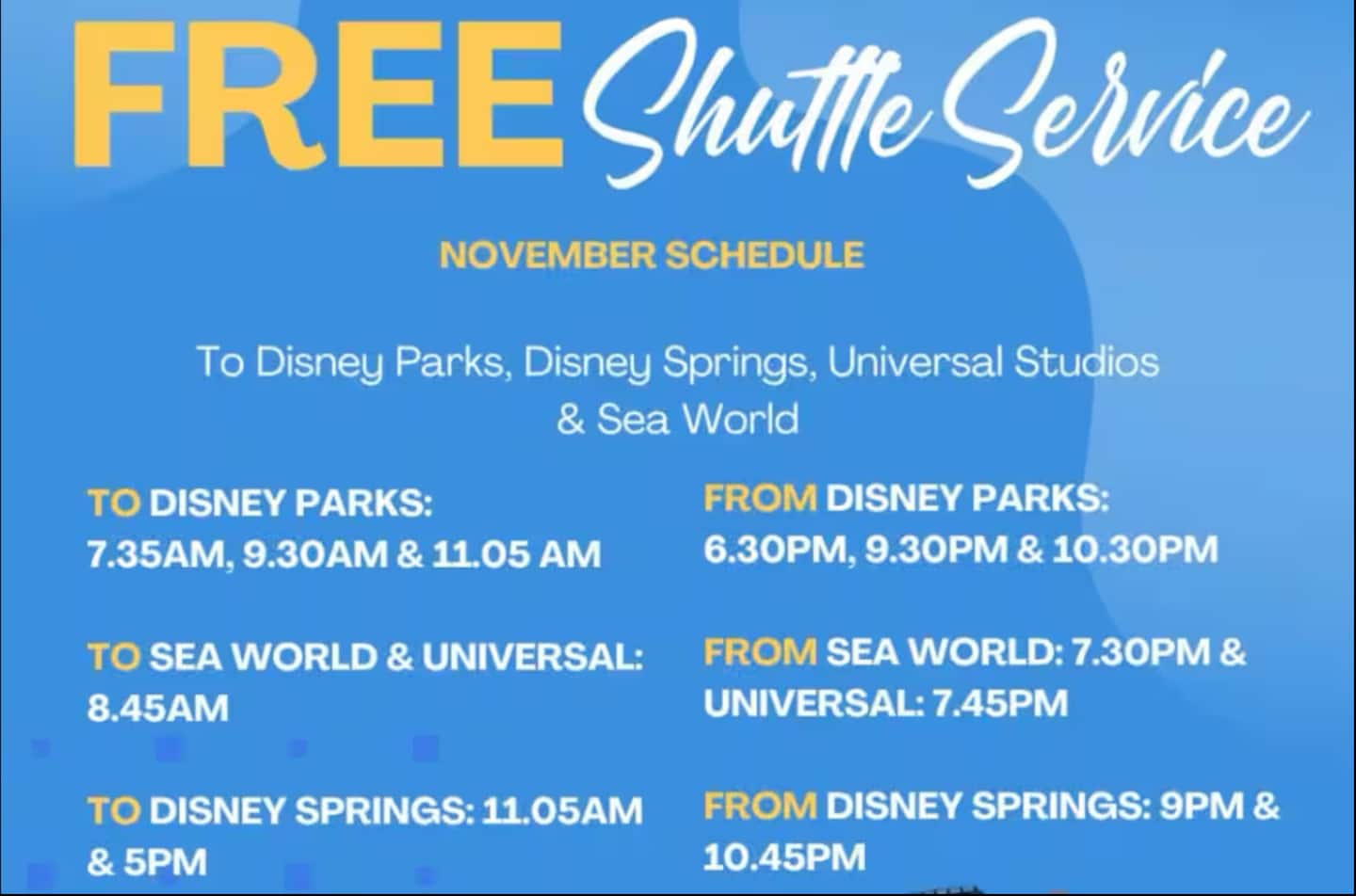 FREE Shuttle Service

NOVEMBER SCHEDULE

To Disney Parks, Disney Springs, Universal Studios & Sea World

TO DISNEY PARKS: 7.35AM, 9.30AM & 11.05 AM

TO SEA WORLD & UNIVERSAL: 8.45AM

TO DISNEY SPRINGS: 11.05AM & 5PM

FROM DISNEY PARKS: 6.30PM, 9.30PM & 10.30PM

FROM SEA WORLD: 7.30PM & UNIVERSAL: 7.45PM

FROM DISNEY SPRINGS: 9PM & 10.45PM